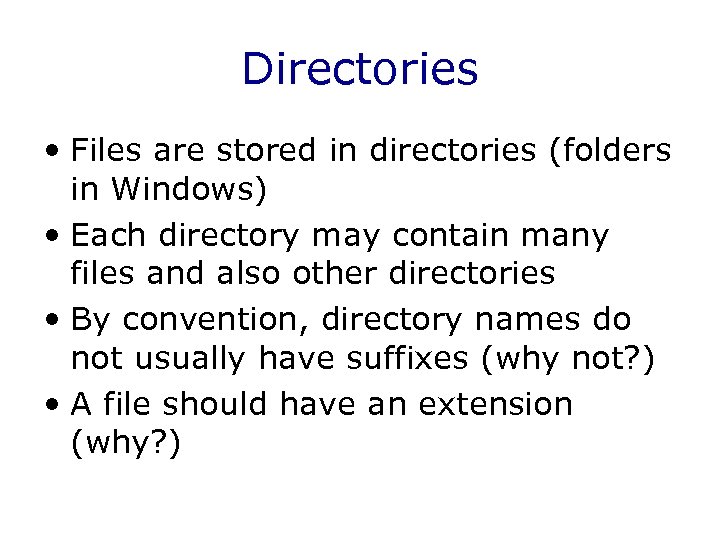 Directories

• Files are stored in directories (folders in Windows)

• Each directory may contain many files and also other directories

• By convention, directory names do not usually have suffixes (why not?)

• A file should have an extension (why?)